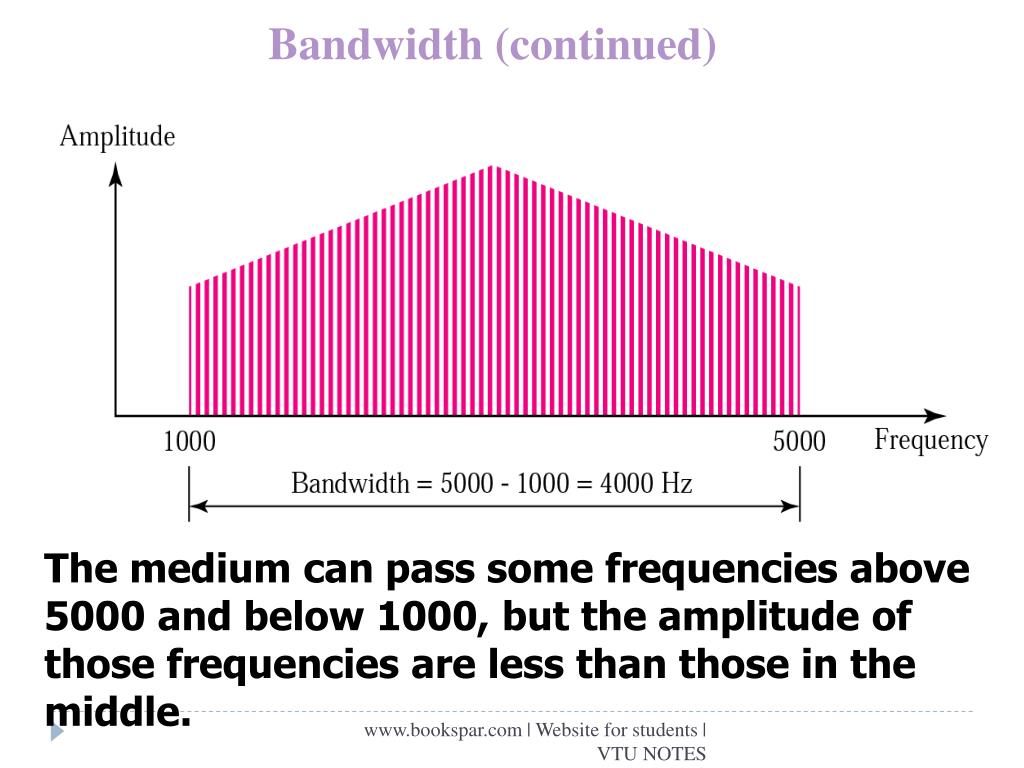 Bandwidth (continued)

Amplitude

1000

5000

Frequency

Bandwidth = 5000 - 1000 = 4000 Hz

The medium can pass some frequencies above 5000 and below 1000, but the amplitude of those frequencies are less than those in the middle.

www.bookspar.com | Website for students | VTU NOTES